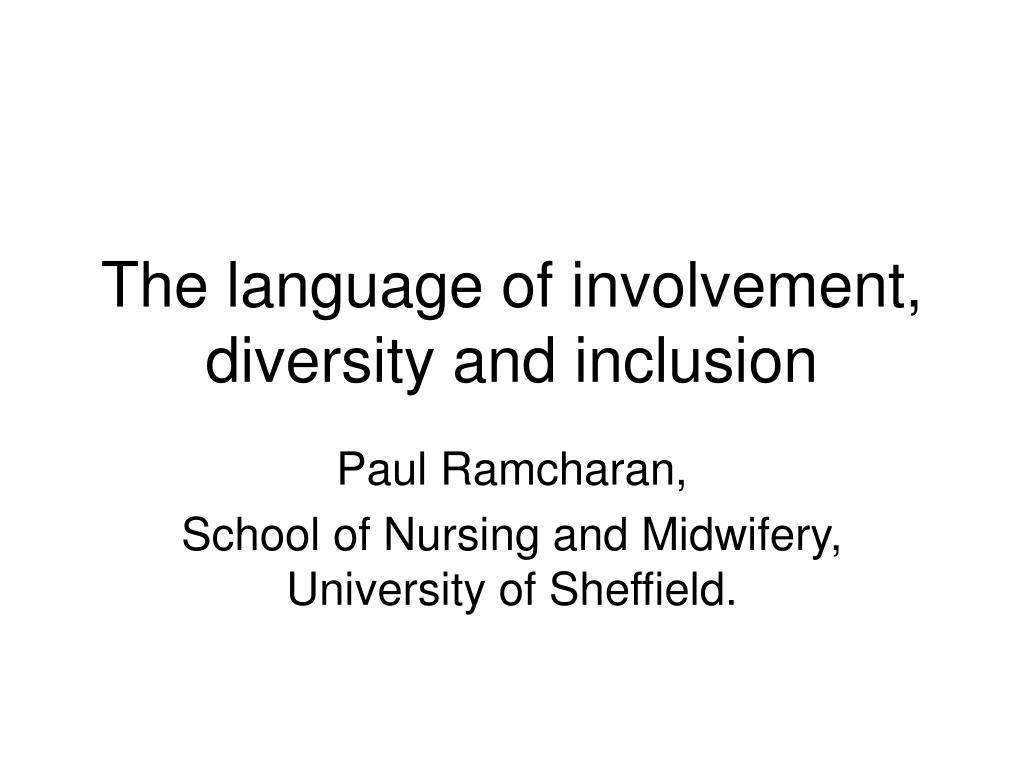 The language of involvement, diversity and inclusion

Paul Ramcharan,

School of Nursing and Midwifery, University of Sheffield.